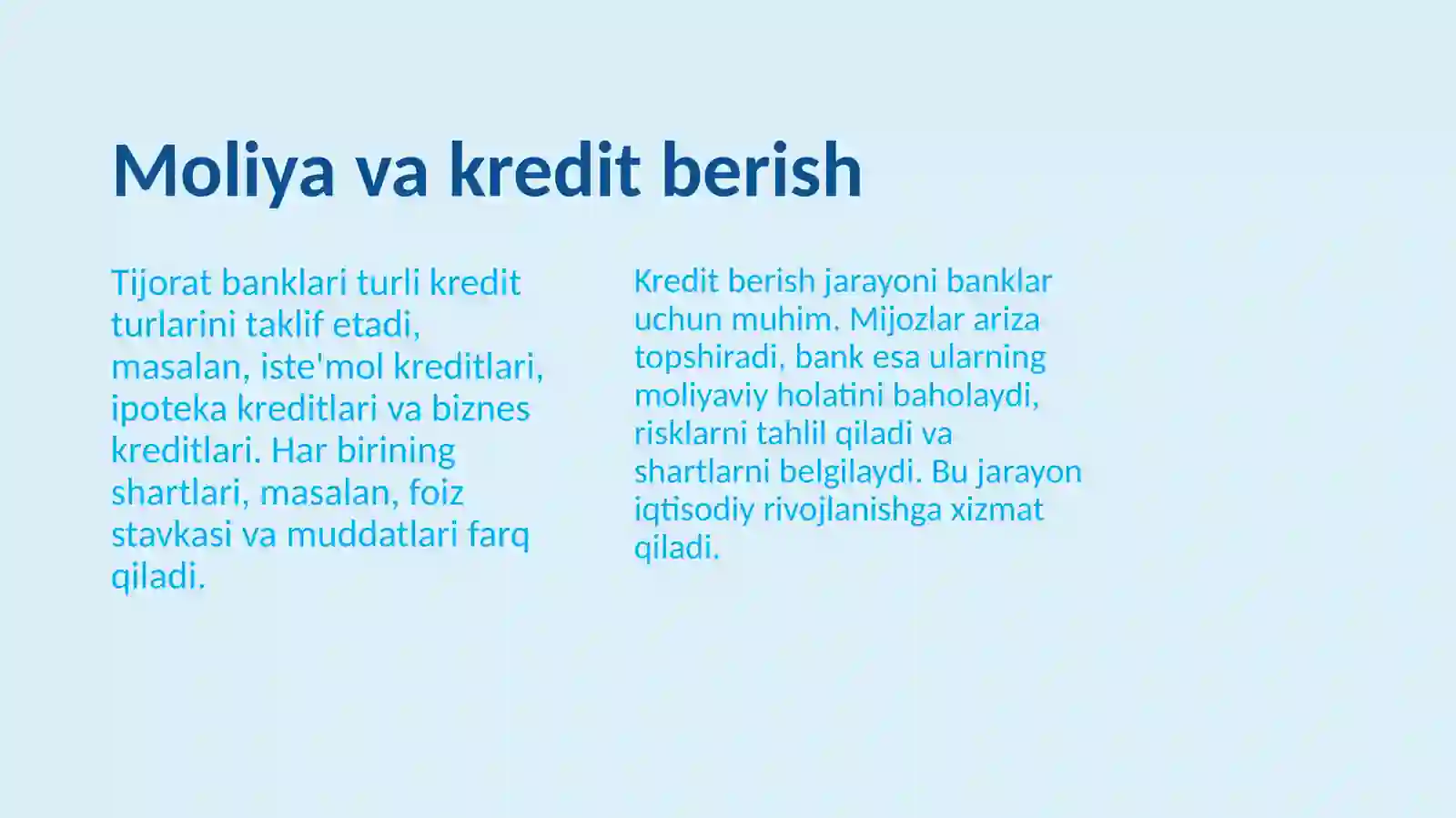 Moliya va kredit berish

Tijorat banklari turli kredit turlarini taklif etadi, masalan, iste'mol kreditlari, ipoteka kreditlari va biznes kreditlari. Har birining shartlari, masalan, foiz stavkasi va muddatlari farq qiladi.

Kredit berish jarayoni banklar uchun muhim. Mijozlar ariza topshiradi, bank esa ularning moliyaviy holatini baholaydi, risklarni tahlil qiladi va shartlarni belgilaydi. Bu jarayon iqtisodiy rivojlanishga xizmat qiladi.